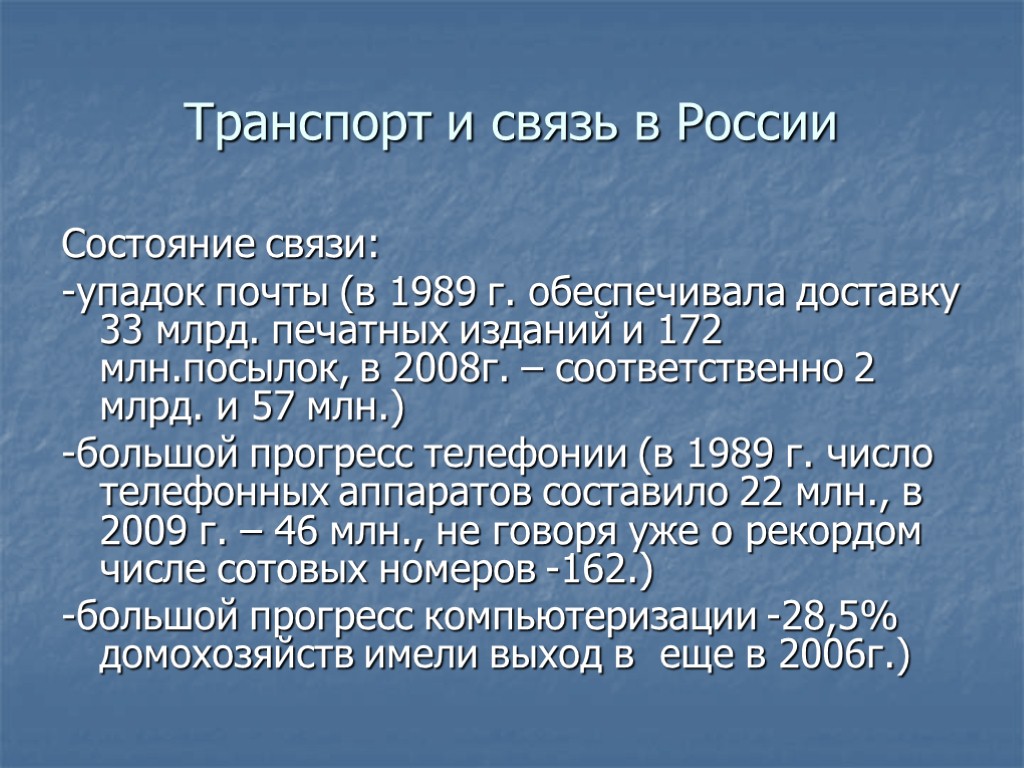 Транспорт и связь в России

Состояние связи:

-упадок почты (в 1989 г. обеспечивала доставку 33 млрд. печатных изданий и 172 млн.посылок, в 2008г. – соответственно 2 млрд. и 57 млн.)

-большой прогресс телефонии (в 1989 г. число телефонных аппаратов составило 22 млн., в 2009 г. – 46 млн., не говоря уже о рекордом числе сотовых номеров -162.)

-большой прогресс компьютеризации -28,5% домохозяйств имели выход в  еще в 2006г.)